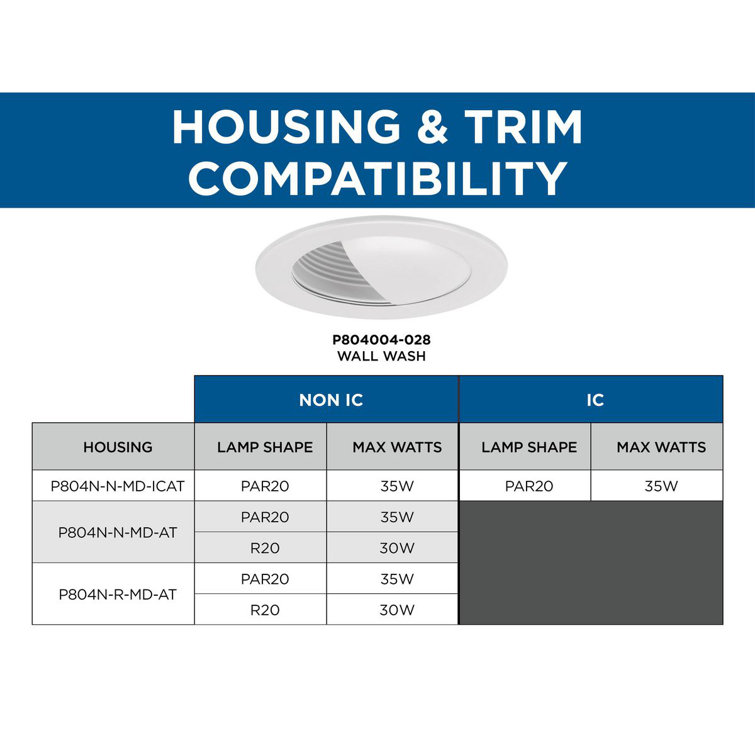 HOUSING & TRIM COMPATIBILITY

P804004-028
WALL WASH

| | NON IC | | IC | |
|---|---|---|---|---|
| HOUSING | LAMP SHAPE | MAX WATTS | LAMP SHAPE | MAX WATTS |
| P804N-N-MD-ICAT | PAR20 | 35W | PAR20 | 35W |
| P804N-N-MD-AT | PAR20 | 35W | | |
| | R20 | 30W | | |
| P804N-R-MD-AT | PAR20 | 35W | | |
| | R20 | 30W | | |